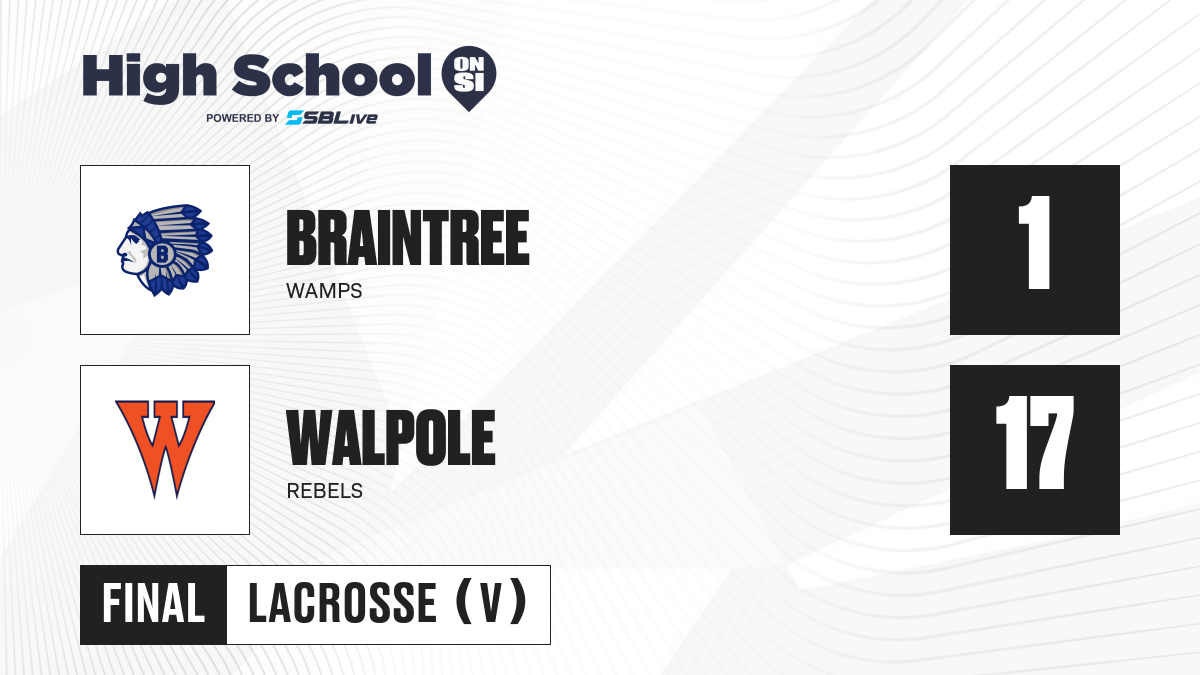 High School ON SI
POWERED BY SBLive

B

BRAINTREE
WAMPS

1

W

WALPOLE
REBELS

17

FINAL LACROSSE (V)